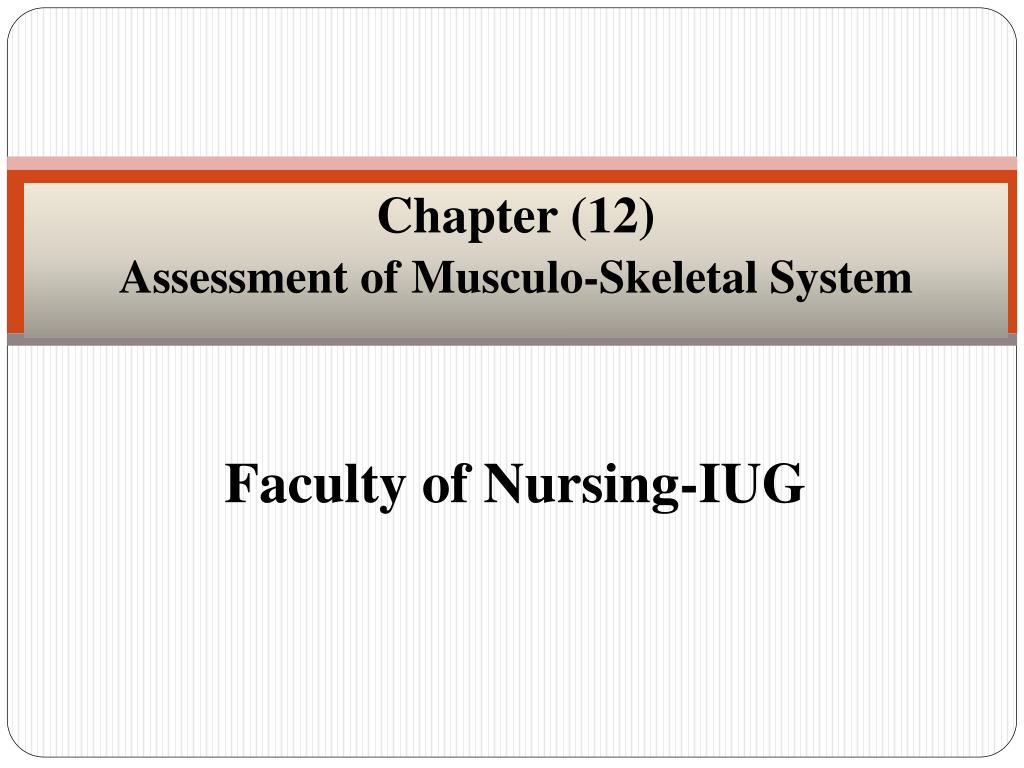 Chapter (12)
Assessment of Musculo-Skeletal System

Faculty of Nursing-IUG